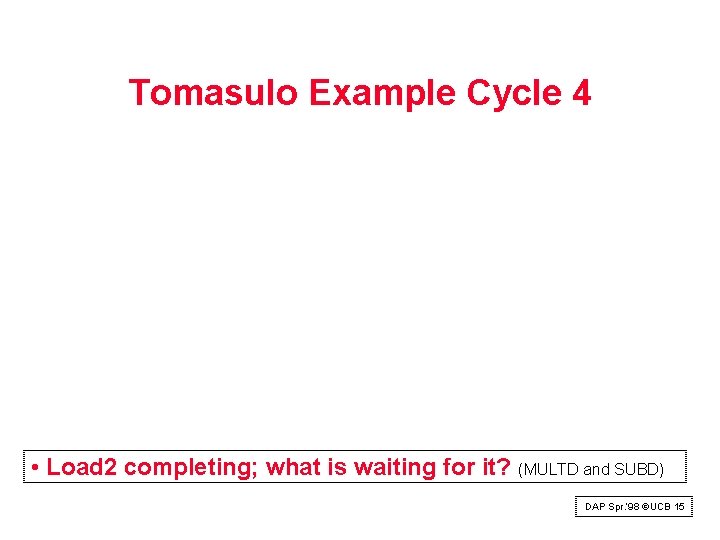 Tomasulo Example Cycle 4

• Load2 completing; what is waiting for it? (MULTD and SUBD)

DAP Spr.'98 ©UCB 15